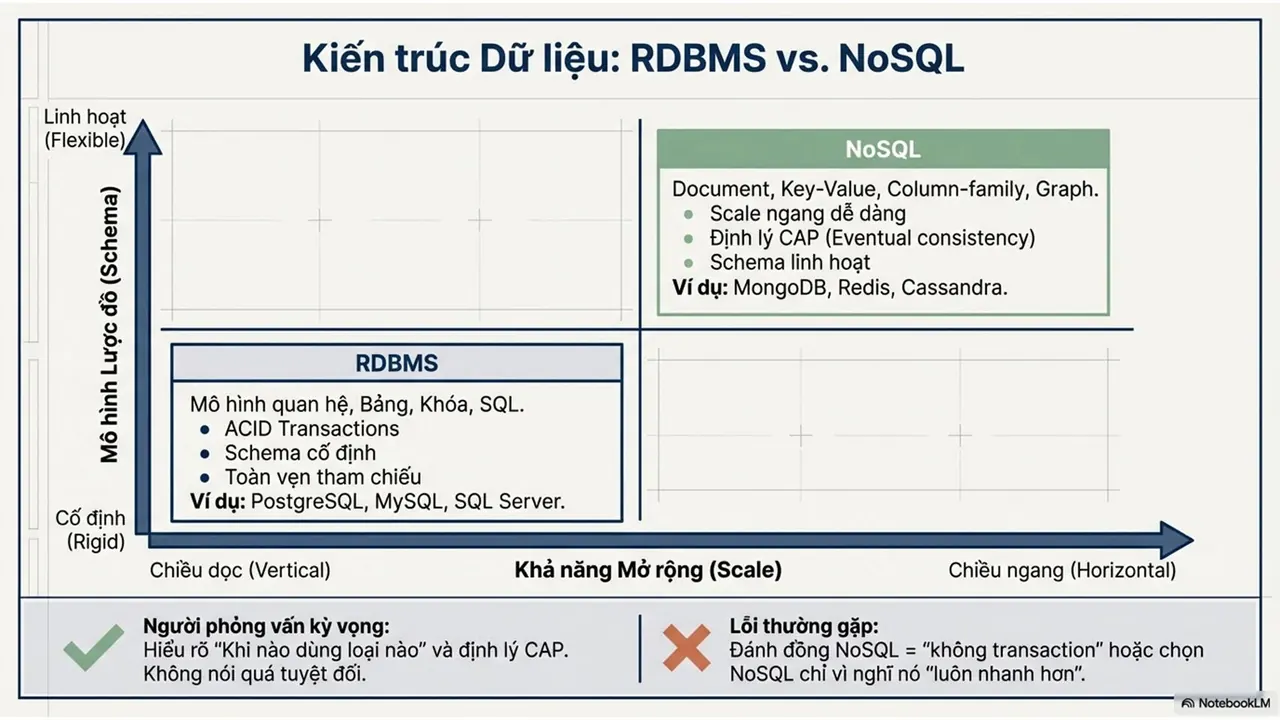 Kiến trúc Dữ liệu: RDBMS vs. NoSQL

Linh hoạt
(Flexible)

Mô hình Lược đồ (Schema)

Cố định
(Rigid)

NoSQL

Document, Key-Value, Column-family, Graph.
• Scale ngang dễ dàng
• Định lý CAP (Eventual consistency)
• Schema linh hoạt
Ví dụ: MongoDB, Redis, Cassandra.

RDBMS

Mô hình quan hệ, Bảng, Khóa, SQL.
• ACID Transactions
• Schema cố định
• Toàn vẹn tham chiếu
Ví dụ: PostgreSQL, MySQL, SQL Server.

Chiều dọc (Vertical)

Khả năng Mở rộng (Scale)

Chiều ngang (Horizontal)

Người phỏng vấn kỳ vọng:
Hiểu rõ "Khi nào dùng loại nào" và định lý CAP. Không nói quá tuyệt đối.

Lỗi thường gặp:
Đánh đồng NoSQL = "không transaction" hoặc chọn NoSQL chỉ vì nghĩ nó "luôn nhanh hơn".

NotebookLM